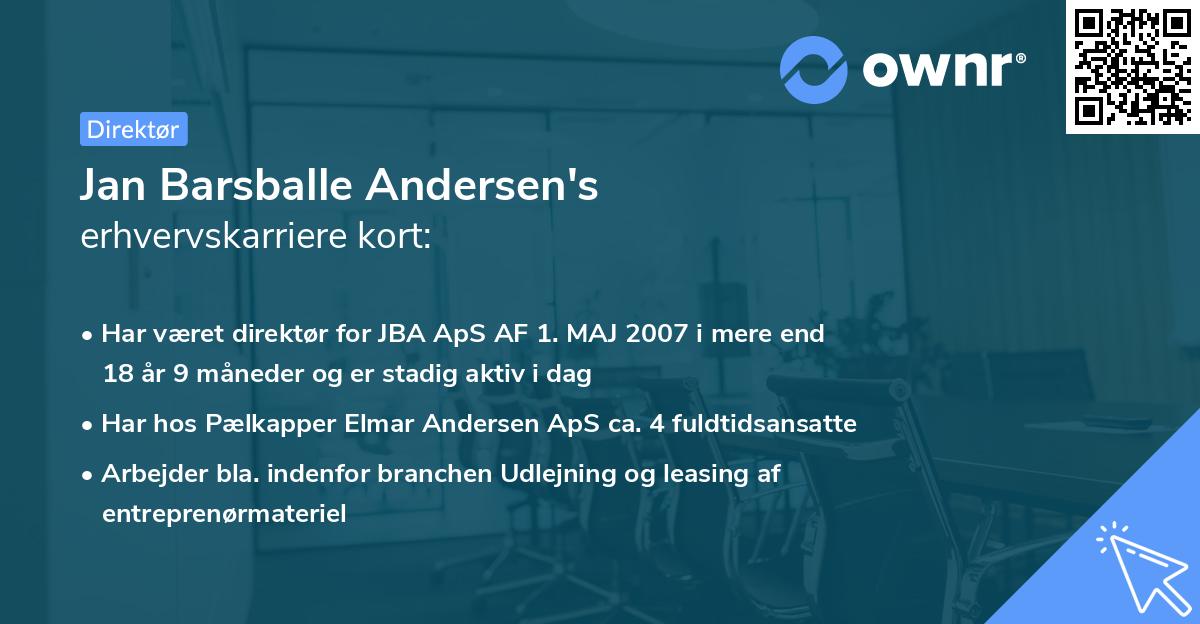 ownr®

Direktør

Jan Barsballe Andersen's
erhvervskarriere kort:

• Har været direktør for JBA ApS AF 1. MAJ 2007 i mere end 18 år 9 måneder og er stadig aktiv i dag

• Har hos Pælkapper Elmar Andersen ApS ca. 4 fuldtidsansatte

• Arbejder bla. indenfor branchen Udlejning og leasing af entreprenørmateriel